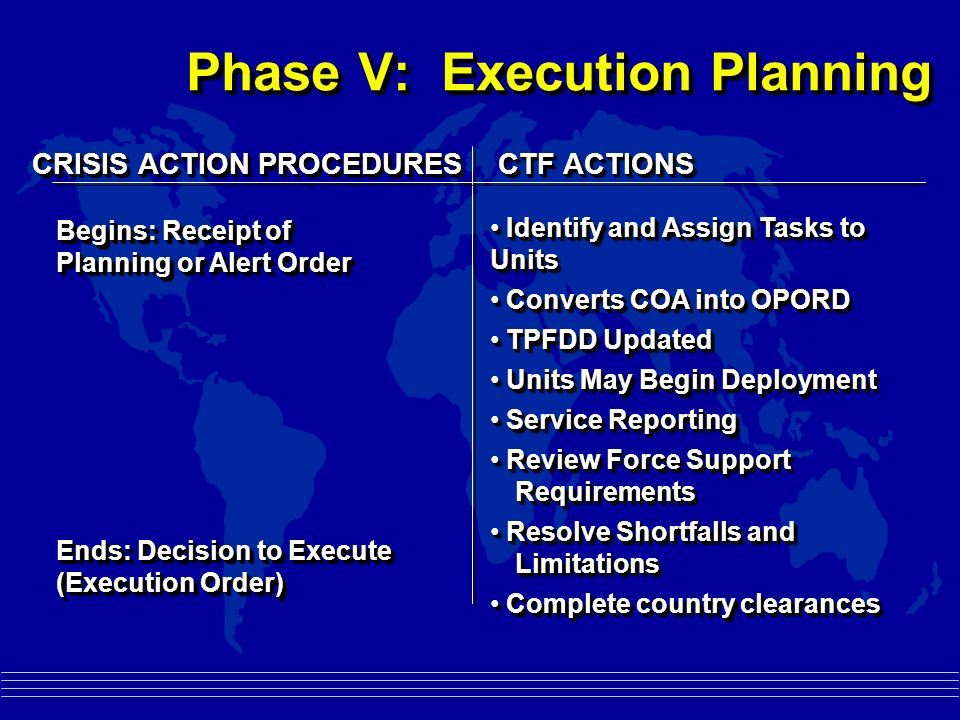 Phase V: Execution Planning

CRISIS ACTION PROCEDURES

Begins: Receipt of Planning or Alert Order

Ends: Decision to Execute (Execution Order)

CTF ACTIONS

• Identify and Assign Tasks to Units
• Converts COA into OPORD
• TPFDD Updated
• Units May Begin Deployment
• Service Reporting
• Review Force Support Requirements
• Resolve Shortfalls and Limitations
• Complete country clearances